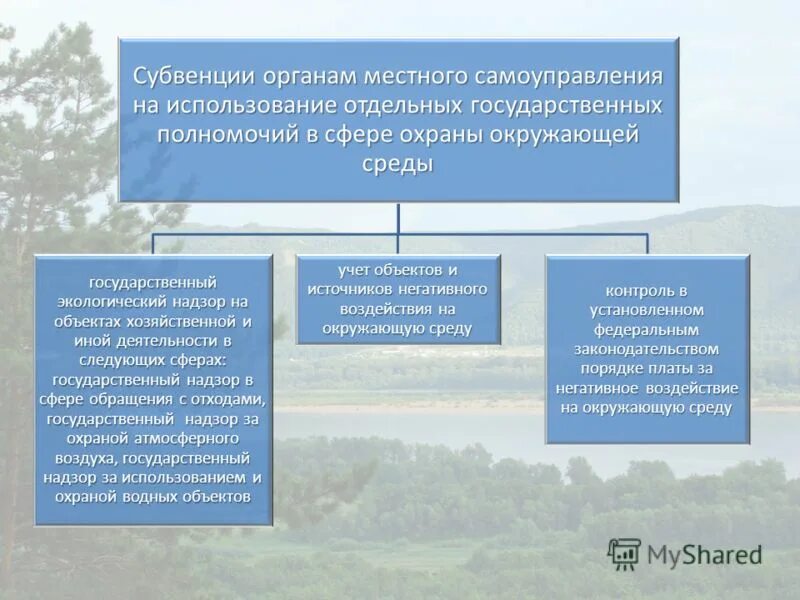 Субвенции органам местного самоуправления на использование отдельных государственных полномочий в сфере охраны окружающей среды

государственный экологический надзор на объектах хозяйственной и иной деятельности в следующих сферах: государственный надзор в сфере обращения с отходами, государственный надзор за охраной атмосферного воздуха, государственный надзор за использованием и охраной водных объектов

учет объектов и источников негативного воздействия на окружающую среду

контроль в установленном федеральным законодательством порядке платы за негативное воздействие на окружающую среду

MyShared